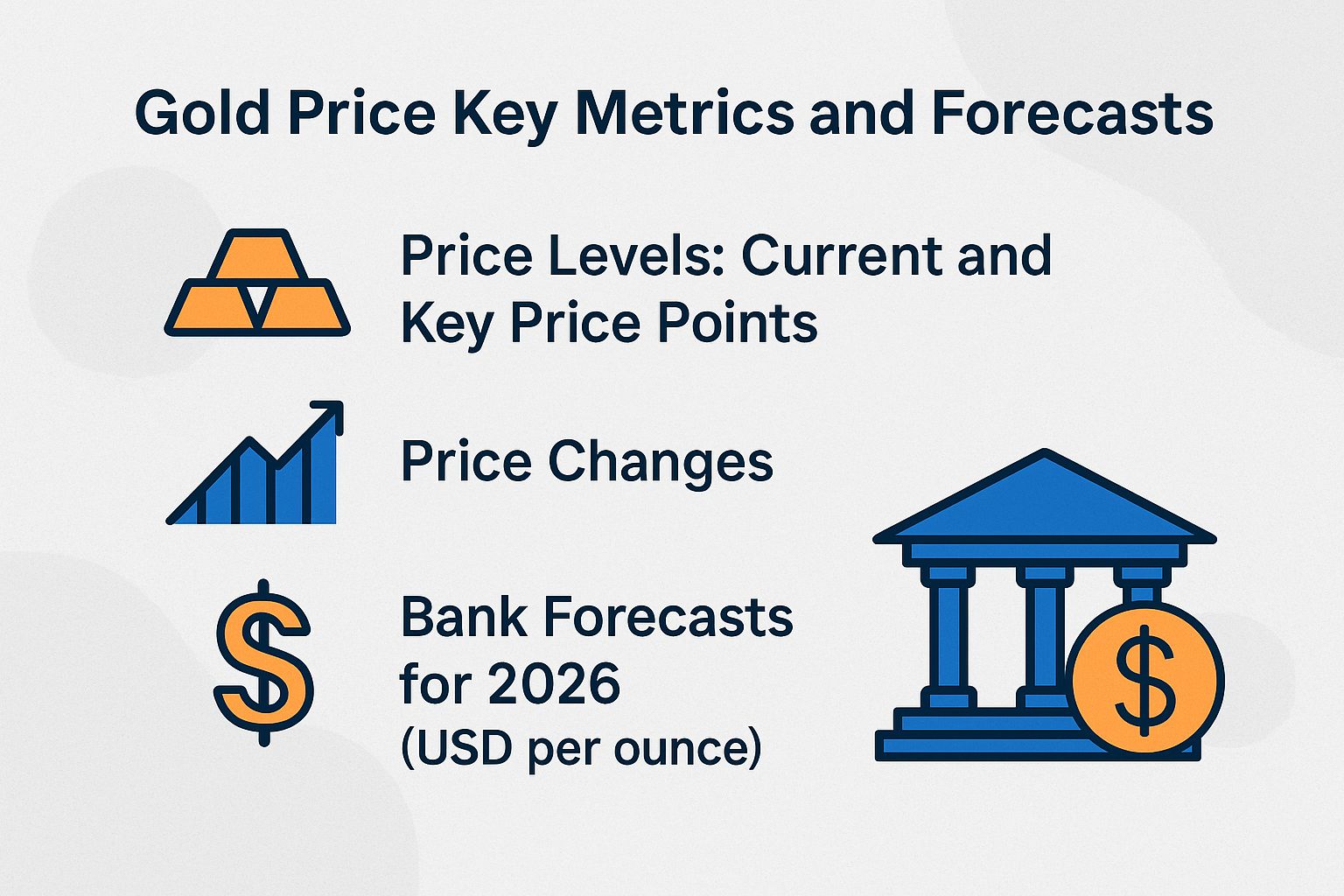 Gold Price Key Metrics and Forecasts

Price Levels: Current and Key Price Points

Price Changes

Bank Forecasts for 2026 (USD per ounce)